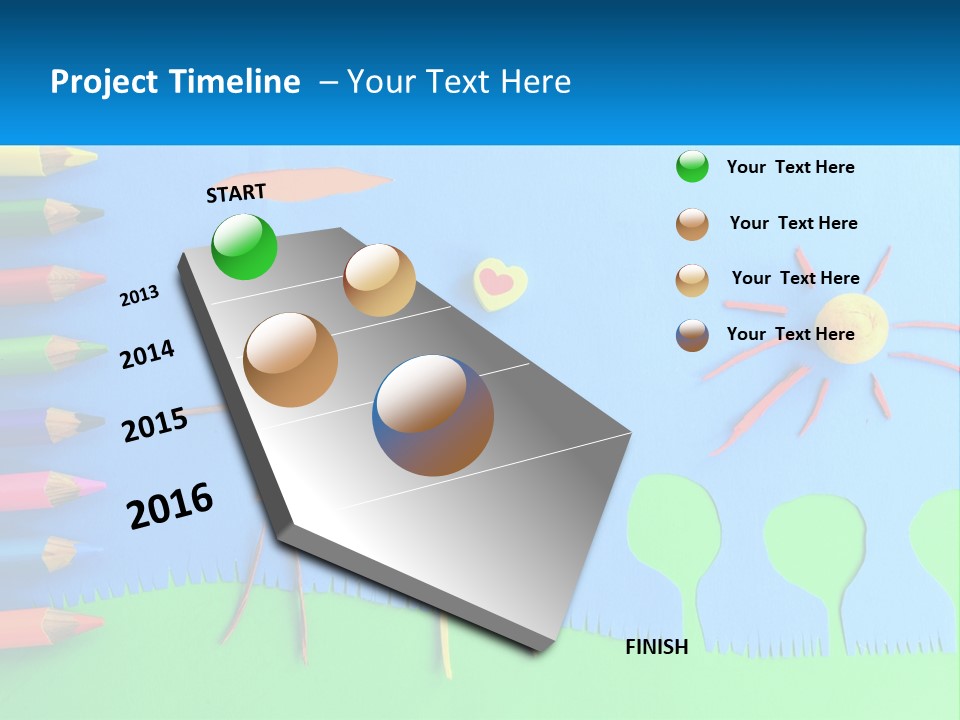 Project Timeline – Your Text Here

START

2013

2014

2015

2016

FINISH

Your Text Here

Your Text Here

Your Text Here

Your Text Here